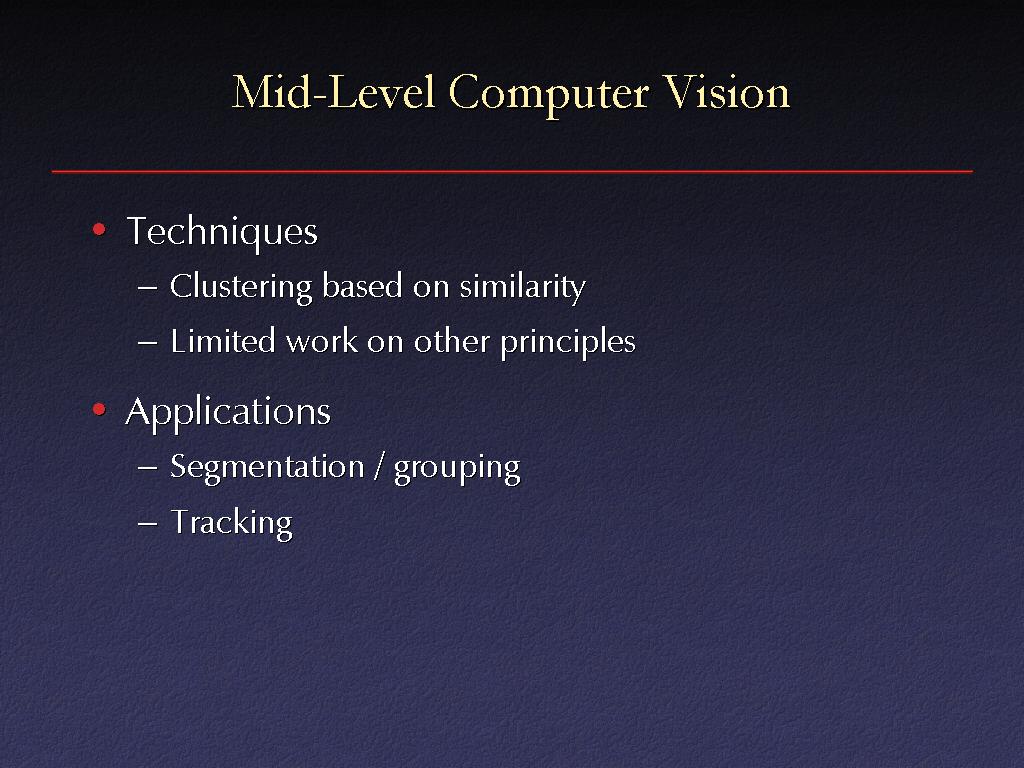 Mid-Level Computer Vision

• Techniques
– Clustering based on similarity
– Limited work on other principles

• Applications
– Segmentation / grouping
– Tracking